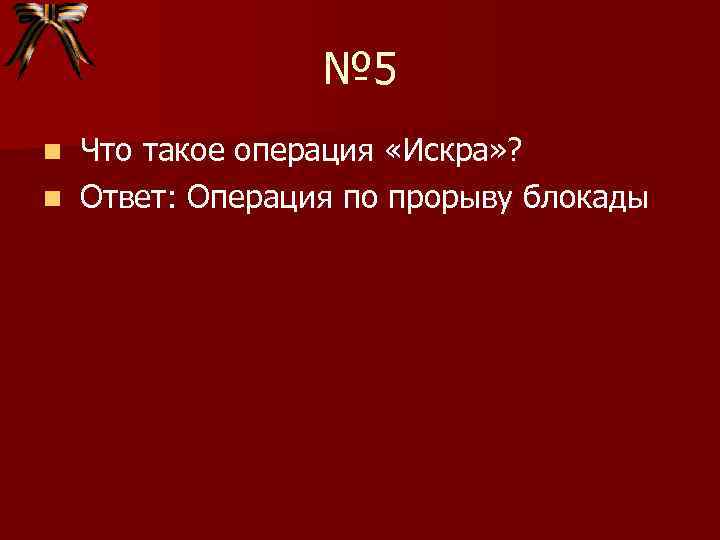 №5

Что такое операция «Искра»?

Ответ: Операция по прорыву блокады